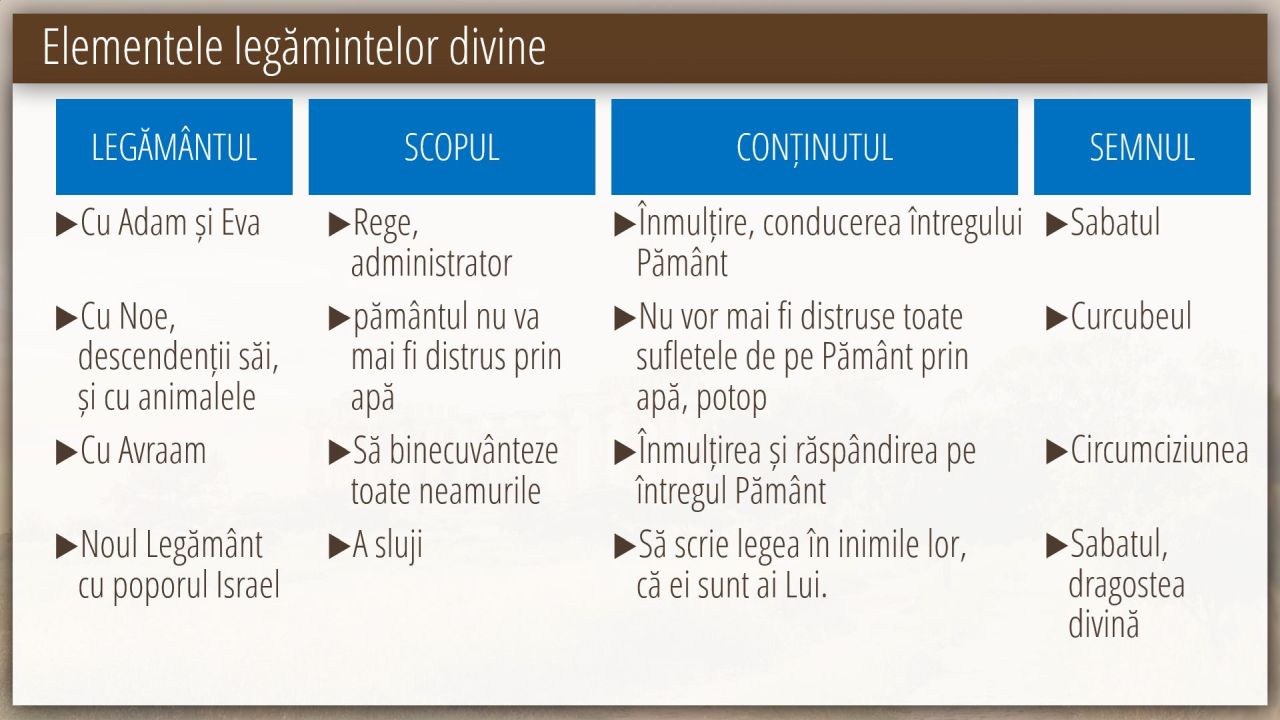 Elementele legămintelor divine

| LEGĂMÂNTUL | SCOPUL | CONȚINUTUL | SEMNUL |
|---|---|---|---|
| ▶Cu Adam și Eva | ▶Rege, administrator | ▶Înmulțire, conducerea întregului Pământ | ▶Sabatul |
| ▶Cu Noe, descendenții săi, și cu animalele | ▶pământul nu va mai fi distrus prin apă | ▶Nu vor mai fi distruse toate sufletele de pe Pământ prin apă, potop | ▶Curcubeul |
| ▶Cu Avraam | ▶Să binecuvânteze toate neamurile | ▶Înmulțirea și răspândirea pe întregul Pământ | ▶Circumciziunea |
| ▶Noul Legământ cu poporul Israel | ▶A sluji | ▶Să scrie legea în inimile lor, că ei sunt ai Lui. | ▶Sabatul, dragostea divină |